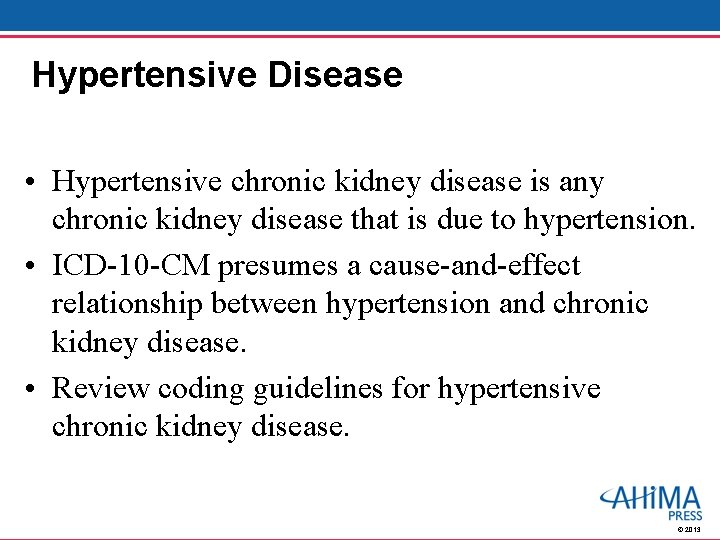 Hypertensive Disease

• Hypertensive chronic kidney disease is any chronic kidney disease that is due to hypertension.

• ICD-10-CM presumes a cause-and-effect relationship between hypertension and chronic kidney disease.

• Review coding guidelines for hypertensive chronic kidney disease.

AHIMA PRESS

© 2013